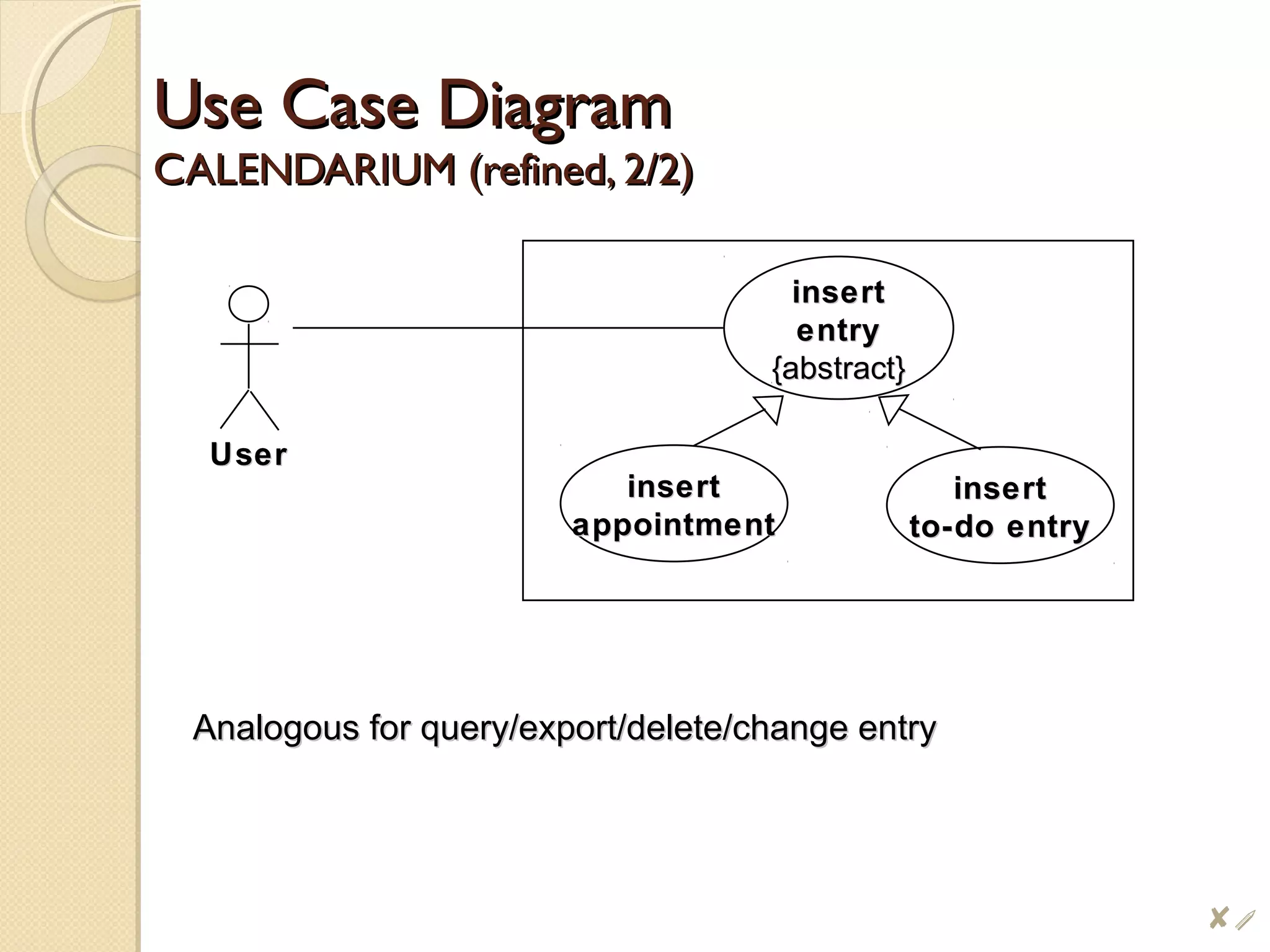 Use Case Diagram
CALENDARIUM (refined, 2/2)

User

insert entry {abstract}

insert appointment

insert to-do entry

Analogous for query/export/delete/change entry